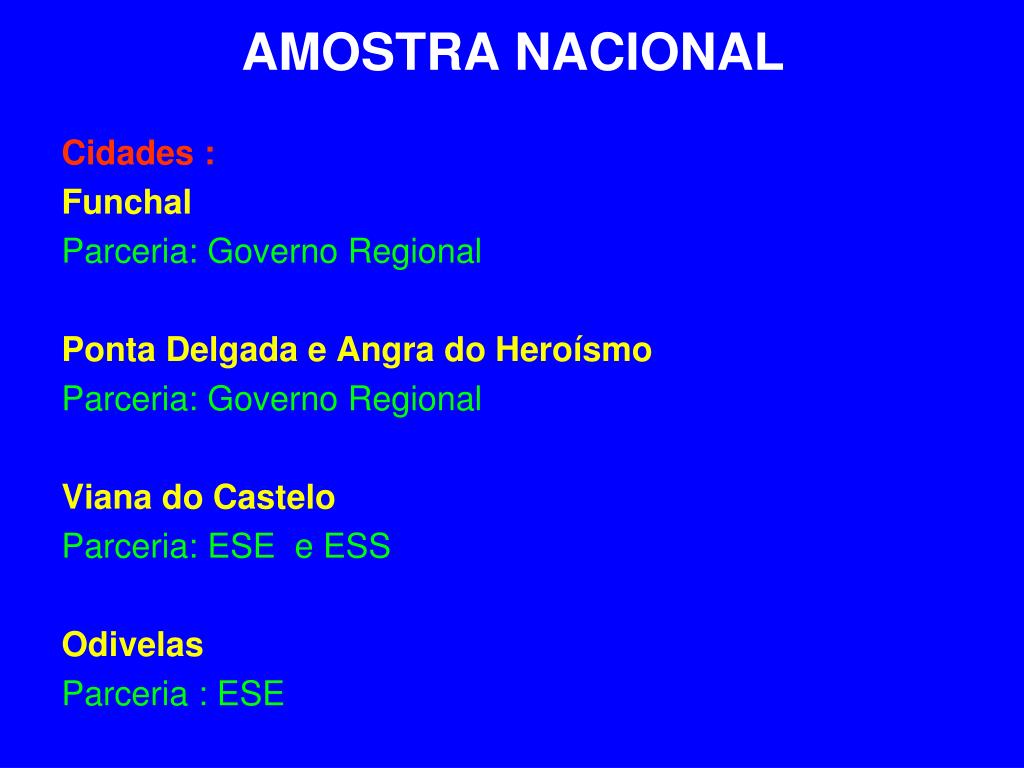 AMOSTRA NACIONAL

Cidades :
Funchal
Parceria: Governo Regional

Ponta Delgada e Angra do Heroísmo
Parceria: Governo Regional

Viana do Castelo
Parceria: ESE e ESS

Odivelas
Parceria : ESE